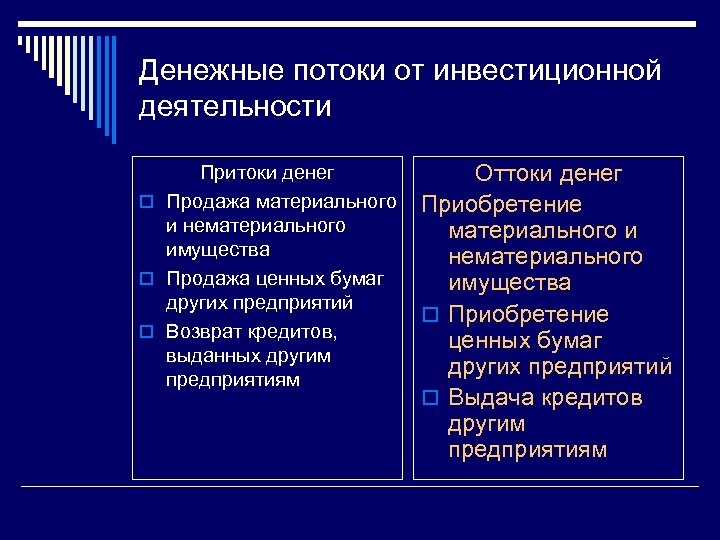 Денежные потоки от инвестиционной деятельности

Притоки денег

- Продажа материального и нематериального имущества
- Продажа ценных бумаг других предприятий
- Возврат кредитов, выданных другим предприятиям

Оттоки денег

Приобретение материального и нематериального имущества

- Приобретение ценных бумаг других предприятий
- Выдача кредитов другим предприятиям